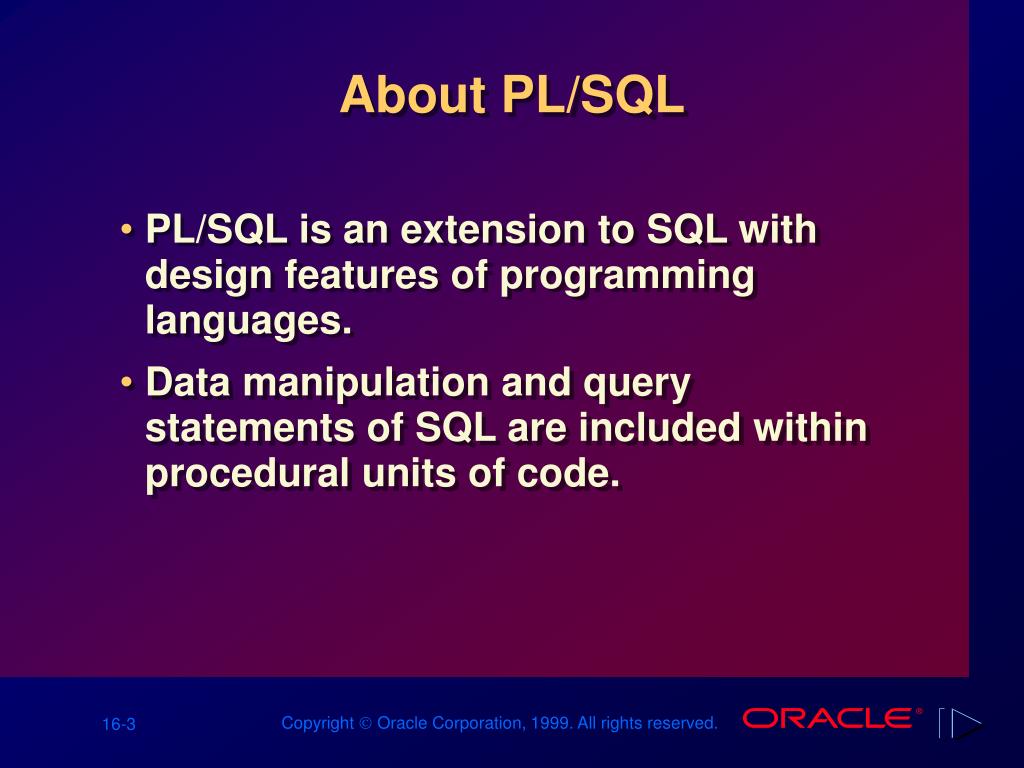 About PL/SQL

• PL/SQL is an extension to SQL with design features of programming languages.

• Data manipulation and query statements of SQL are included within procedural units of code.

16-3

Copyright © Oracle Corporation, 1999. All rights reserved.

ORACLE®